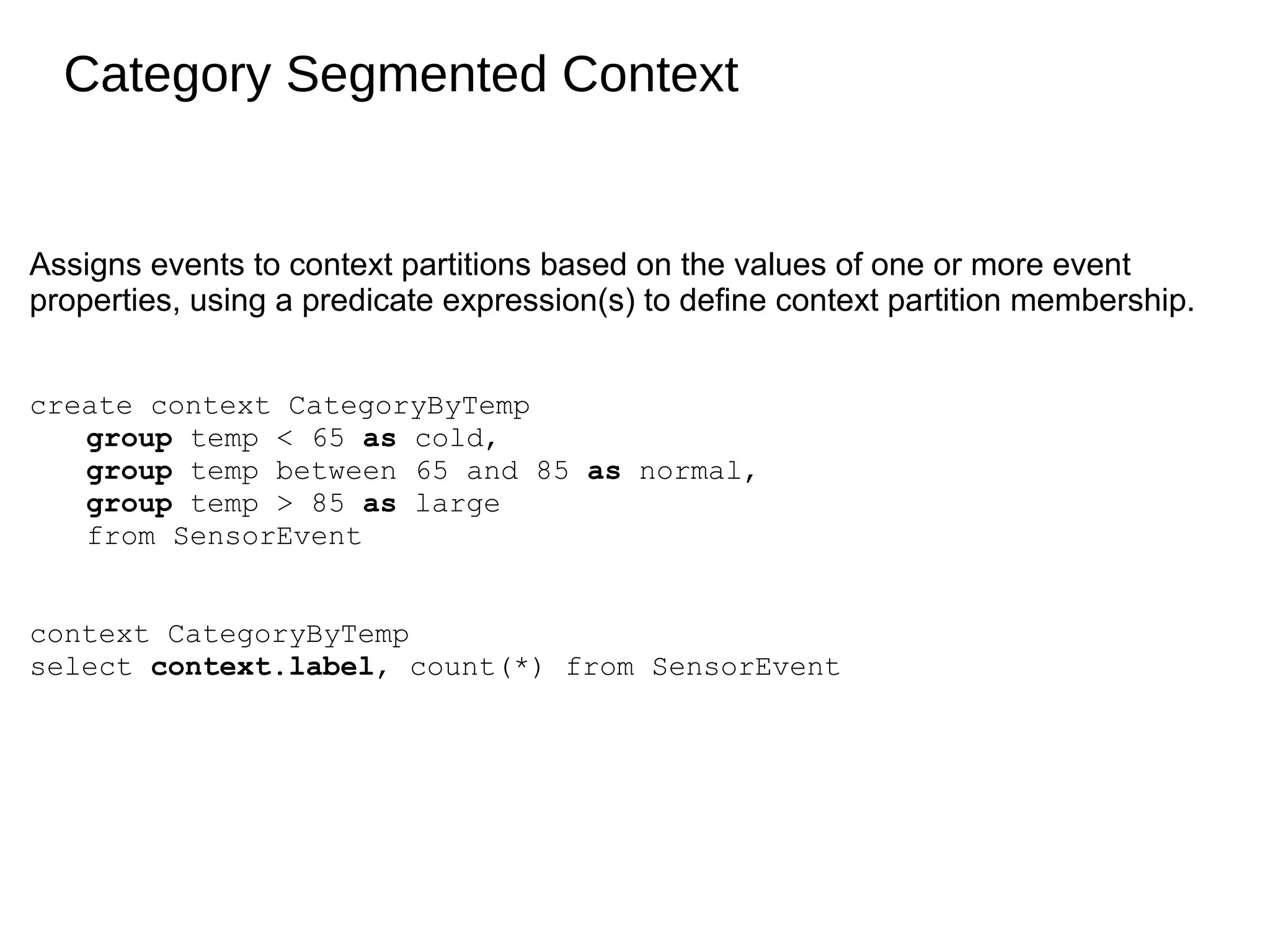 Category Segmented Context

Assigns events to context partitions based on the values of one or more event properties, using a predicate expression(s) to define context partition membership.

create context CategoryByTemp
group temp < 65 as cold,
group temp between 65 and 85 as normal,
group temp > 85 as large
from SensorEvent

context CategoryByTemp
select context.label, count(*) from SensorEvent